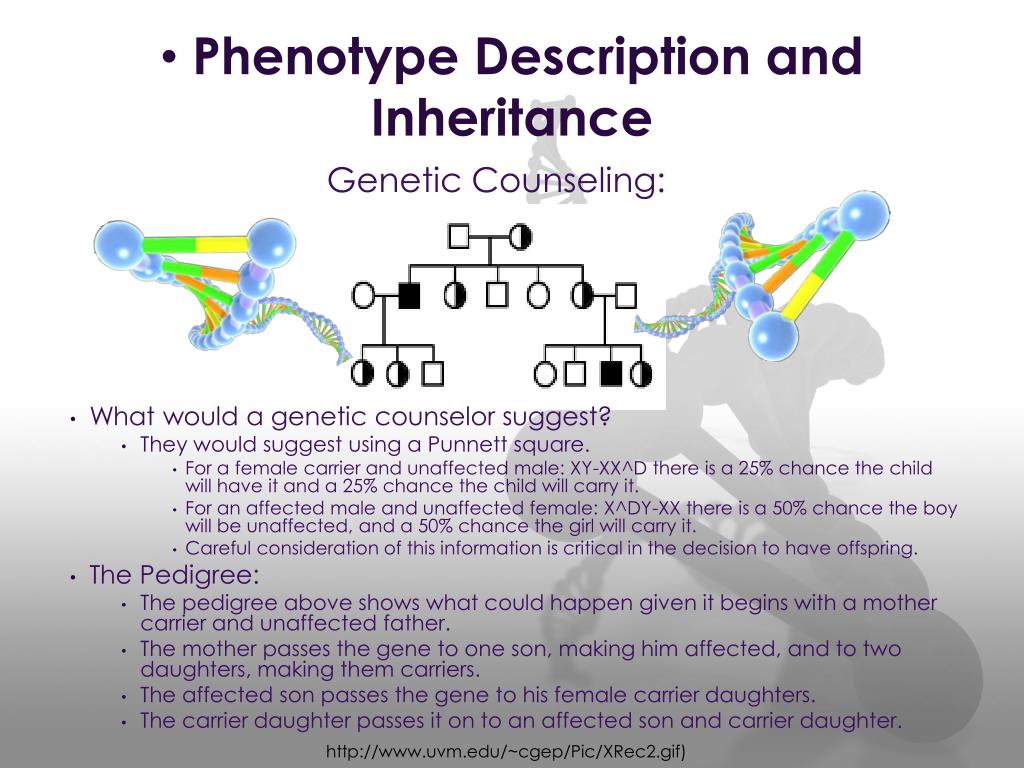 • Phenotype Description and Inheritance

Genetic Counseling:

• What would a genetic counselor suggest?
  • They would suggest using a Punnett square.
    • For a female carrier and unaffected male: XY-XX^D there is a 25% chance the child will have it and a 25% chance the child will carry it.
    • For an affected male and unaffected female: X^DY-XX there is a 50% chance the boy will be unaffected, and a 50% chance the girl will carry it.
    • Careful consideration of this information is critical in the decision to have offspring.
• The Pedigree:
  • The pedigree above shows what could happen given it begins with a mother carrier and unaffected father.
  • The mother passes the gene to one son, making him affected, and to two daughters, making them carriers.
  • The affected son passes the gene to his female carrier daughters.
  • The carrier daughter passes it on to an affected son and carrier daughter.

http://www.uvm.edu/~cgep/Pic/XRec2.gif)